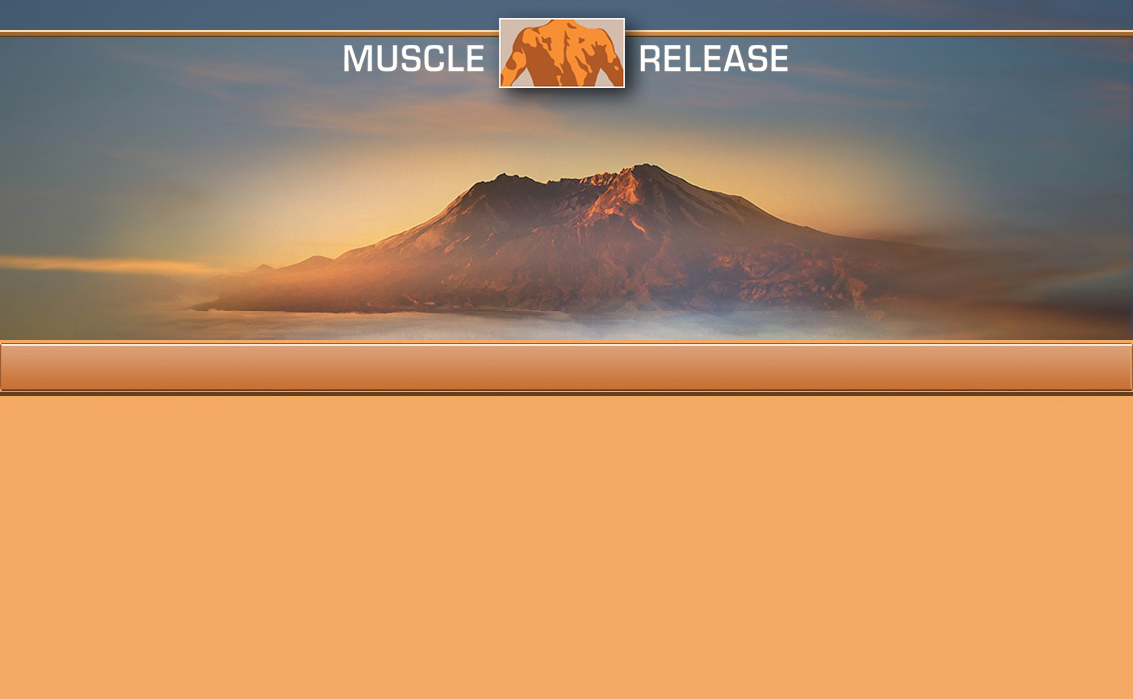 MUSCLE RELEASE